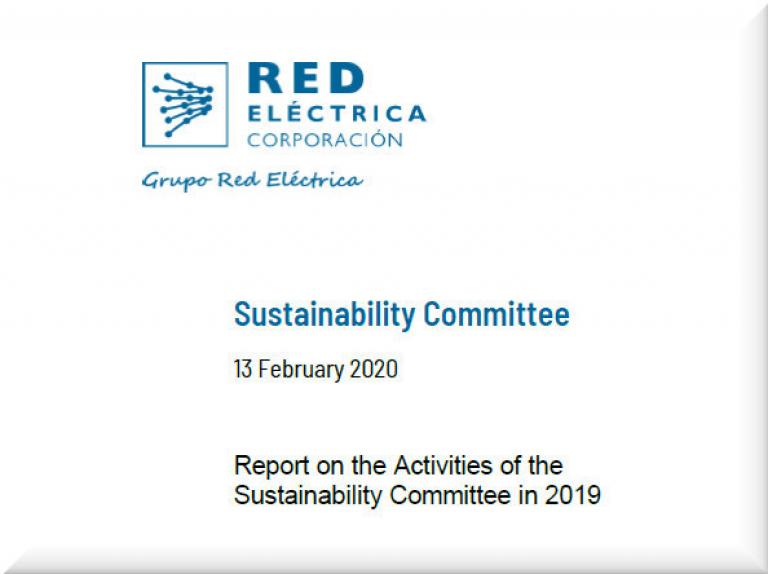 RED
ELÉCTRICA
CORPORACIÓN

Grupo Red Eléctrica

Sustainability Committee

13 February 2020

Report on the Activities of the Sustainability Committee in 2019